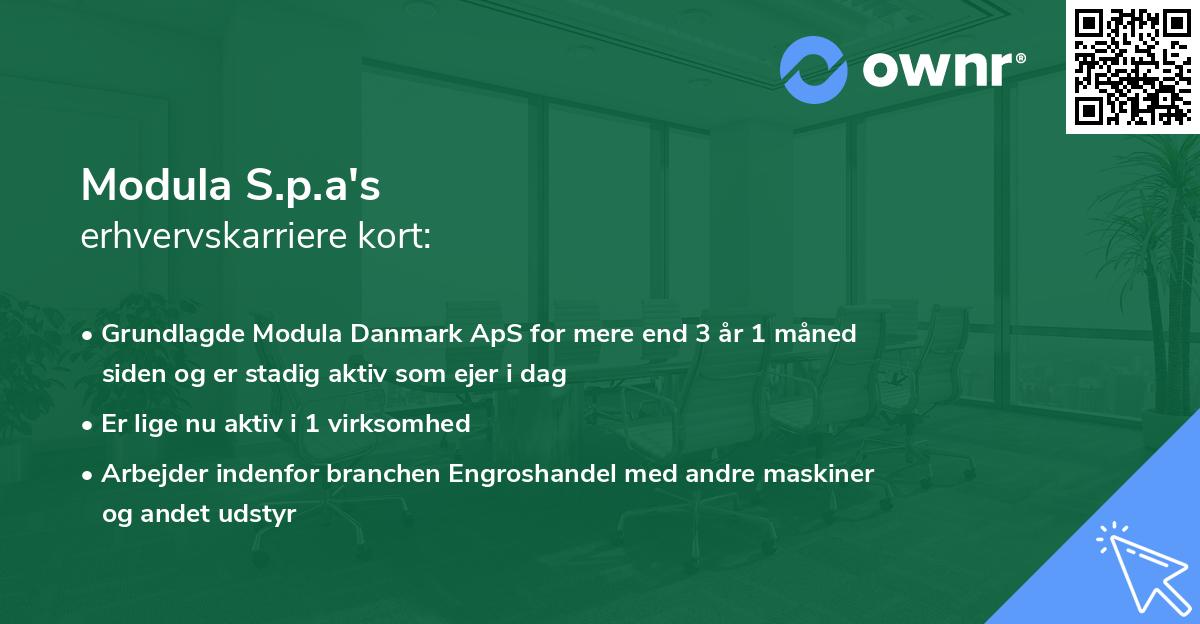 ownr®

Modula S.p.a's
erhvervskarriere kort:

• Grundlagde Modula Danmark ApS for mere end 3 år 1 måned siden og er stadig aktiv som ejer i dag
• Er lige nu aktiv i 1 virksomhed
• Arbejder indenfor branchen Engroshandel med andre maskiner og andet udstyr